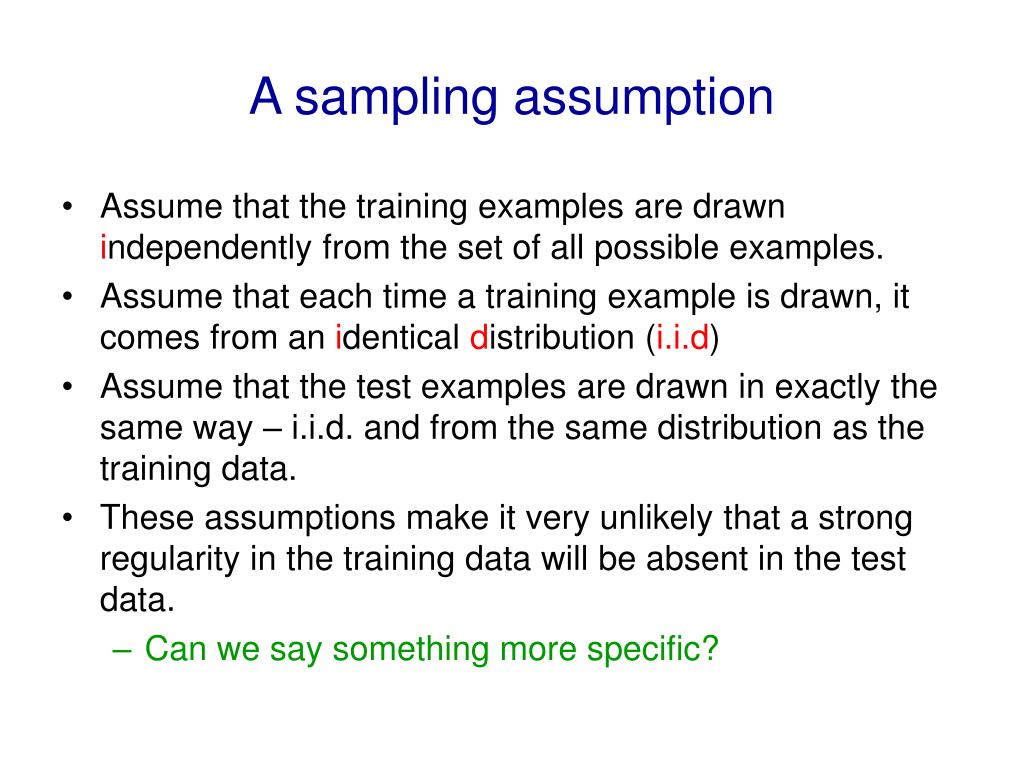 A sampling assumption

• Assume that the training examples are drawn independently from the set of all possible examples.
• Assume that each time a training example is drawn, it comes from an identical distribution (i.i.d)
• Assume that the test examples are drawn in exactly the same way – i.i.d. and from the same distribution as the training data.
• These assumptions make it very unlikely that a strong regularity in the training data will be absent in the test data.
– Can we say something more specific?